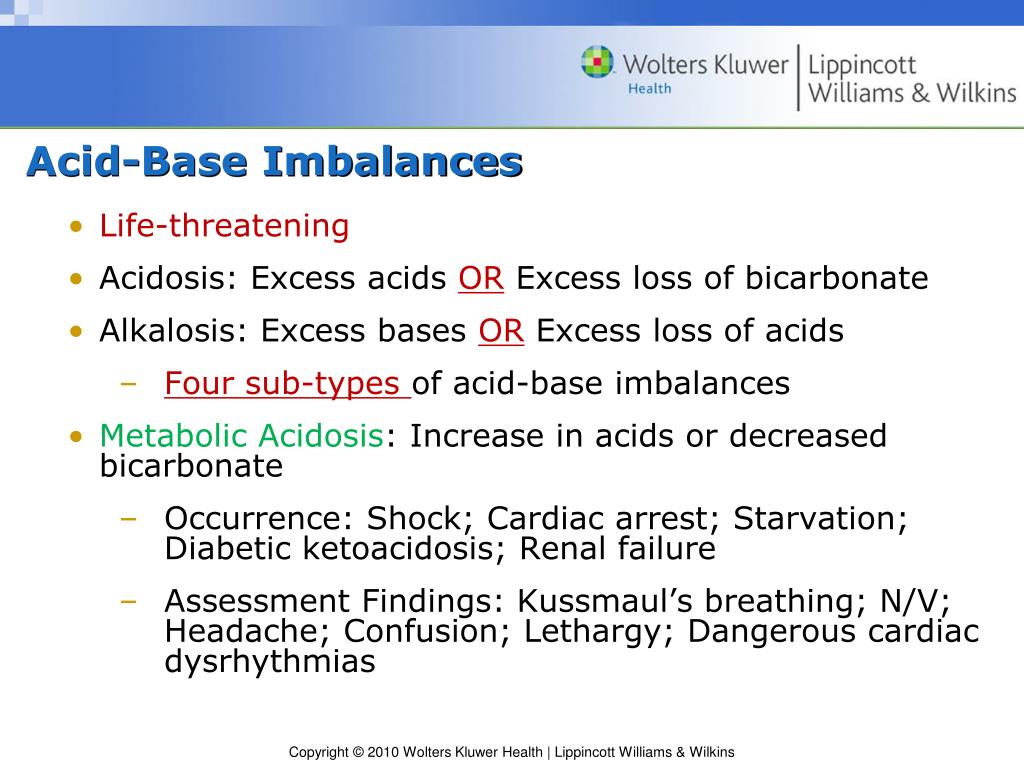 Wolters Kluwer Health | Lippincott Williams & Wilkins

Acid-Base Imbalances

• Life-threatening
• Acidosis: Excess acids OR Excess loss of bicarbonate
• Alkalosis: Excess bases OR Excess loss of acids
– Four sub-types of acid-base imbalances
• Metabolic Acidosis: Increase in acids or decreased bicarbonate
– Occurrence: Shock; Cardiac arrest; Starvation; Diabetic ketoacidosis; Renal failure
– Assessment Findings: Kussmaul's breathing; N/V; Headache; Confusion; Lethargy; Dangerous cardiac dysrhythmias

Copyright © 2010 Wolters Kluwer Health | Lippincott Williams & Wilkins